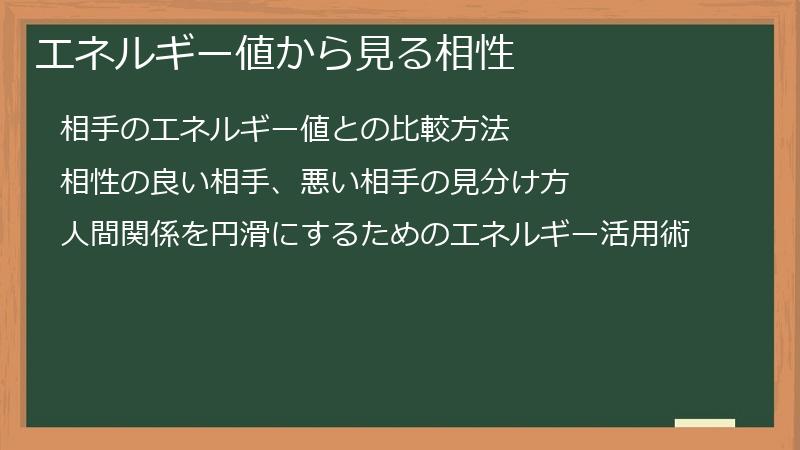 エネルギー値から見る相性

相手のエネルギー値との比較方法

相性の良い相手、悪い相手の見分け方

人間関係を円滑にするためのエネルギー活用術